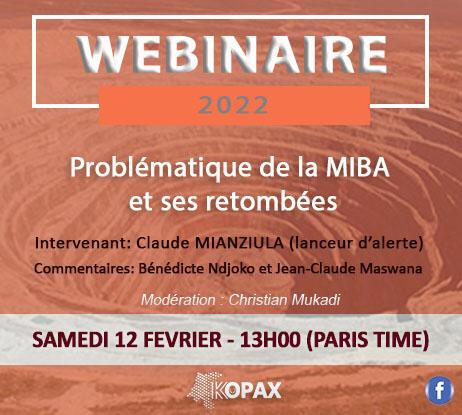 WEBINAIRE
2022

Problématique de la MIBA et ses retombées

Intervenant: Claude MIANZIULA (lanceur d'alerte)
Commentaires: Bénédicte Ndjoko et Jean-Claude Maswana

Modération : Christian Mukadi

SAMEDI 12 FEVRIER - 13H00 (PARIS TIME)

KOPAX

f